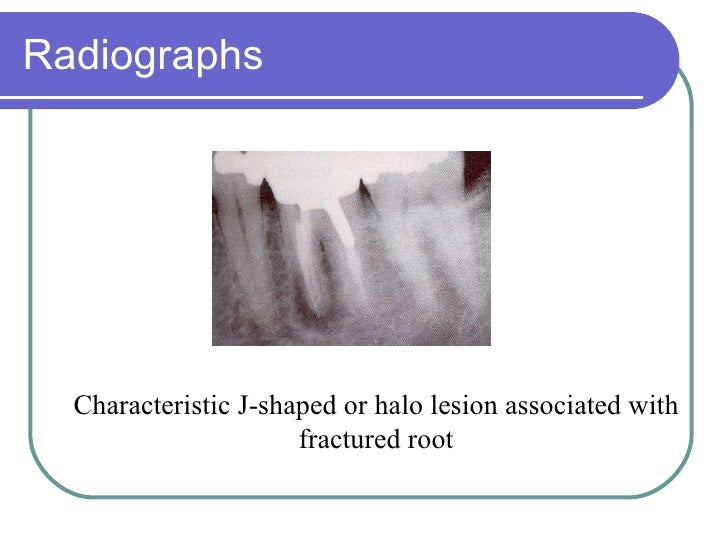 Radiographs

Characteristic J-shaped or halo lesion associated with fractured root